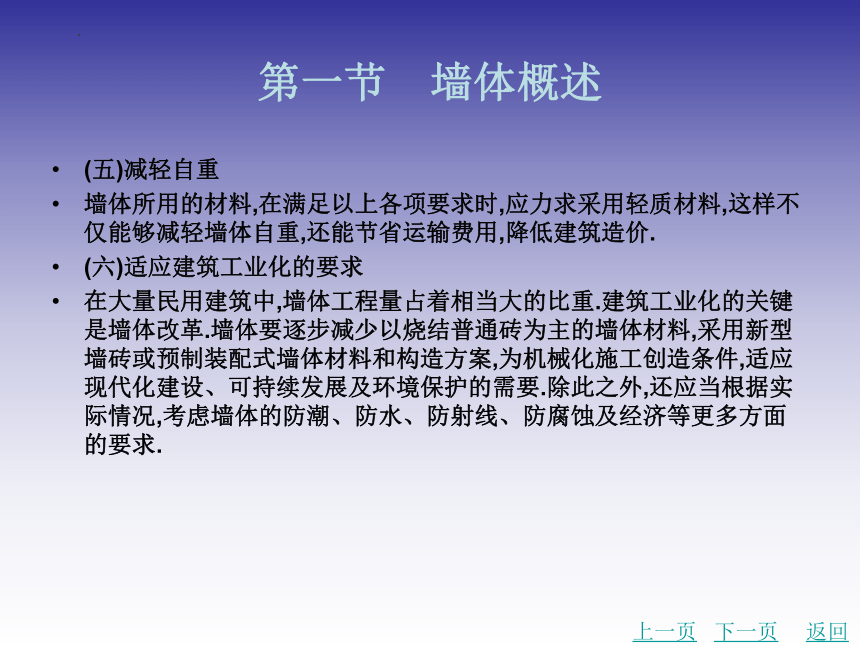 第一节　墙体概述

• (五)减轻自重
• 墙体所用的材料,在满足以上各项要求时,应力求采用轻质材料,这样不仅能够减轻墙体自重,还能节省运输费用,降低建筑造价.
• (六)适应建筑工业化的要求
• 在大量民用建筑中,墙体工程量占着相当大的比重.建筑工业化的关键是墙体改革.墙体要逐步减少以烧结普通砖为主的墙体材料,采用新型墙砖或预制装配式墙体材料和构造方案,为机械化施工创造条件,适应现代化建设、可持续发展及环境保护的需要.除此之外,还应当根据实际情况,考虑墙体的防潮、防水、防射线、防腐蚀及经济等更多方面的要求.

上一页　下一页　返回